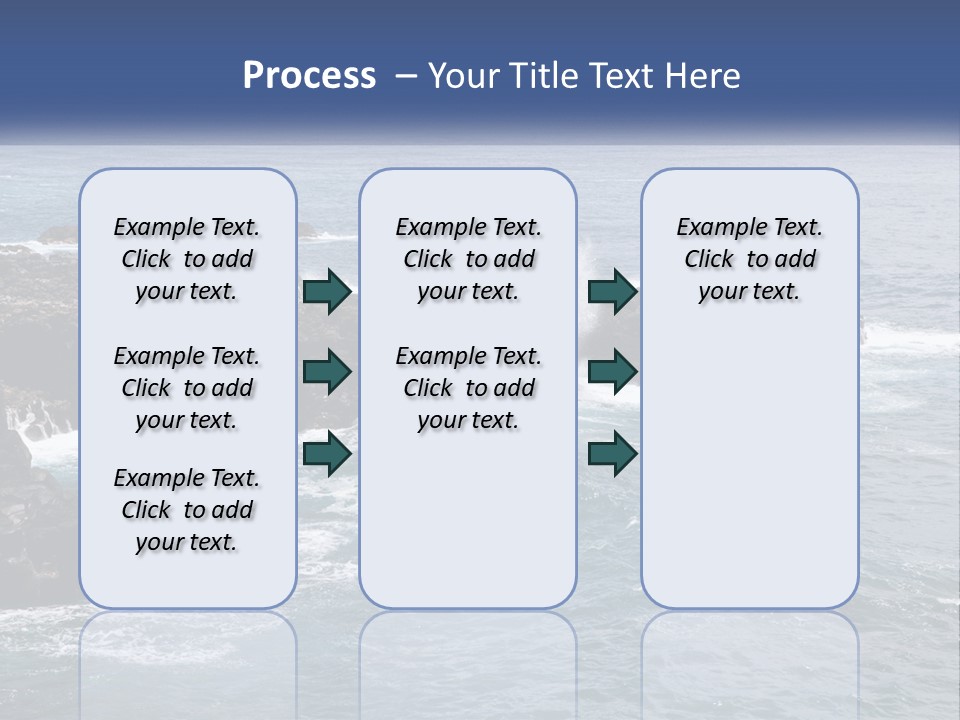 Process – Your Title Text Here

Example Text. Click to add your text.

Example Text. Click to add your text.

Example Text. Click to add your text.

Example Text. Click to add your text.

Example Text. Click to add your text.

Example Text. Click to add your text.